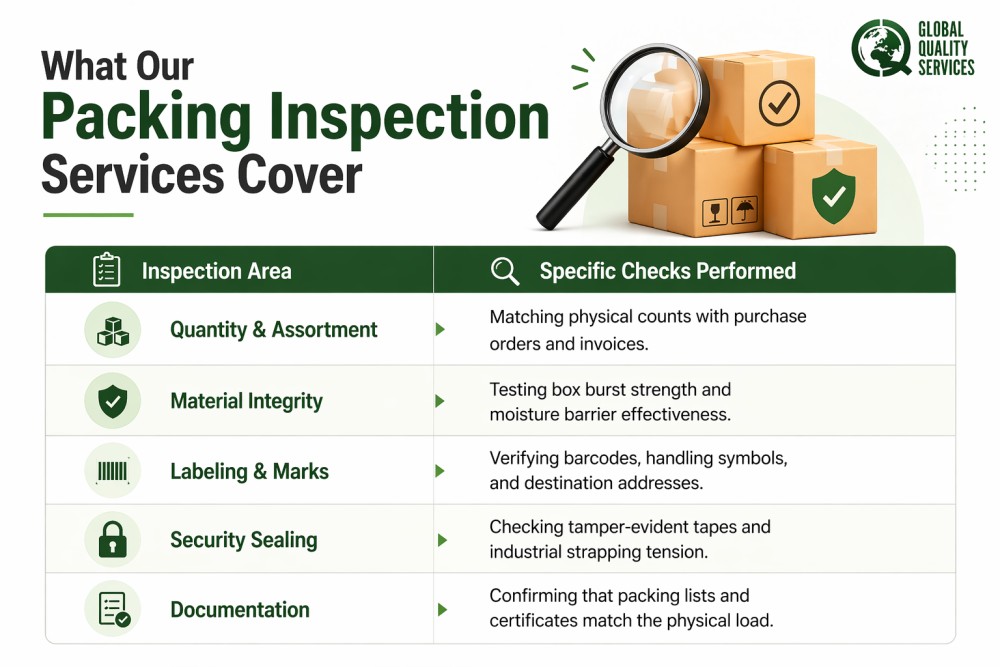 What Our
Packing Inspection
Services Cover

GLOBAL QUALITY SERVICES

| Inspection Area | Specific Checks Performed |
|---|---|
| Quantity & Assortment | Matching physical counts with purchase orders and invoices. |
| Material Integrity | Testing box burst strength and moisture barrier effectiveness. |
| Labeling & Marks | Verifying barcodes, handling symbols, and destination addresses. |
| Security Sealing | Checking tamper-evident tapes and industrial strapping tension. |
| Documentation | Confirming that packing lists and certificates match the physical load. |